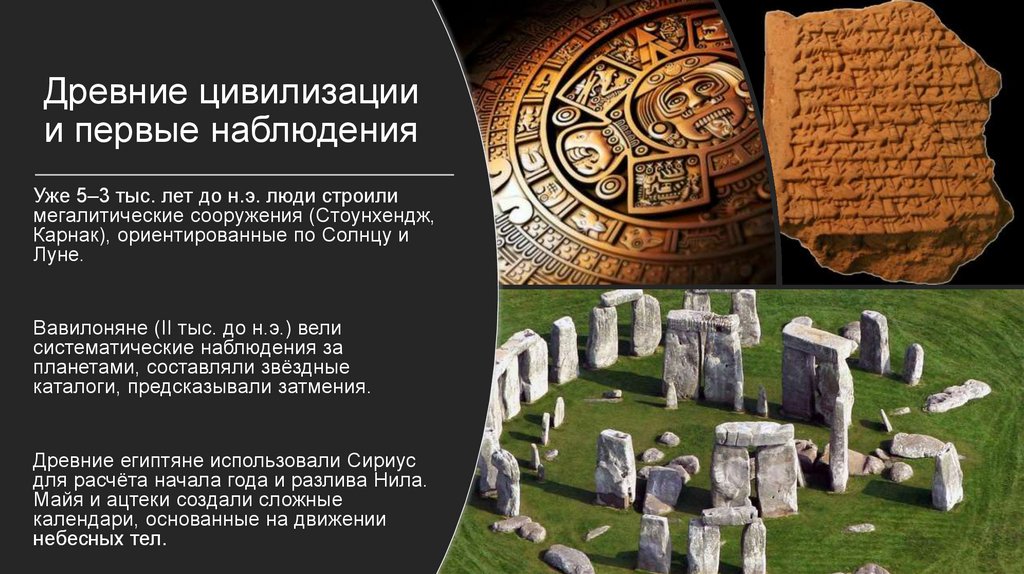 Древние цивилизации и первые наблюдения

Уже 5–3 тыс. лет до н.э. люди строили мегалитические сооружения (Стоунхендж, Карнак), ориентированные по Солнцу и Луне.

Вавилоняне (II тыс. до н.э.) вели систематические наблюдения за планетами, составляли звёздные каталоги, предсказывали затмения.

Древние египтяне использовали Сириус для расчёта начала года и разлива Нила. Майя и ацтеки создали сложные календари, основанные на движении небесных тел.